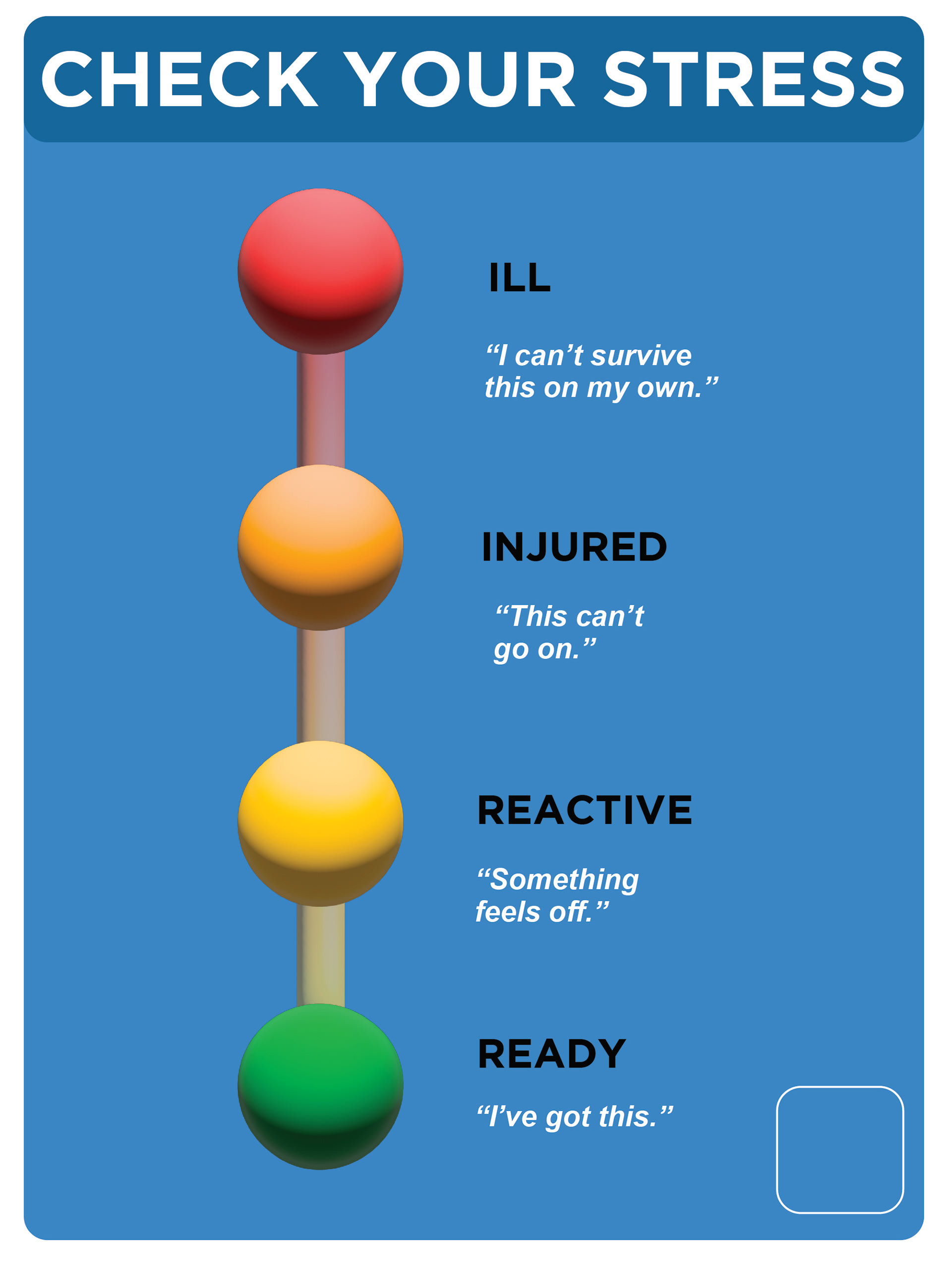 CHECK YOUR STRESS

ILL

“I can’t survive this on my own.”

INJURED

“This can’t go on.”

REACTIVE

“Something feels off.”

READY

“I’ve got this.”